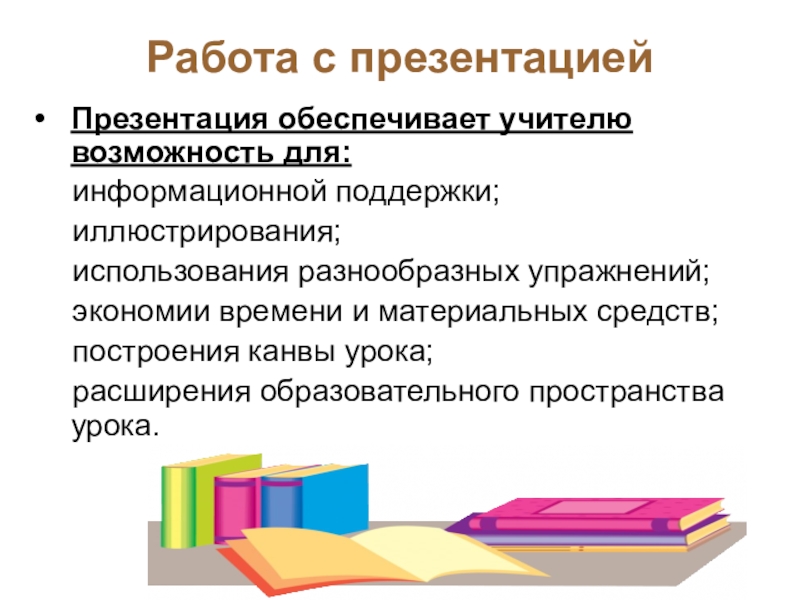 Работа с презентацией

• Презентация обеспечивает учителю возможность для:

информационной поддержки;

иллюстрирования;

использования разнообразных упражнений;

экономии времени и материальных средств;

построения канвы урока;

расширения образовательного пространства урока.